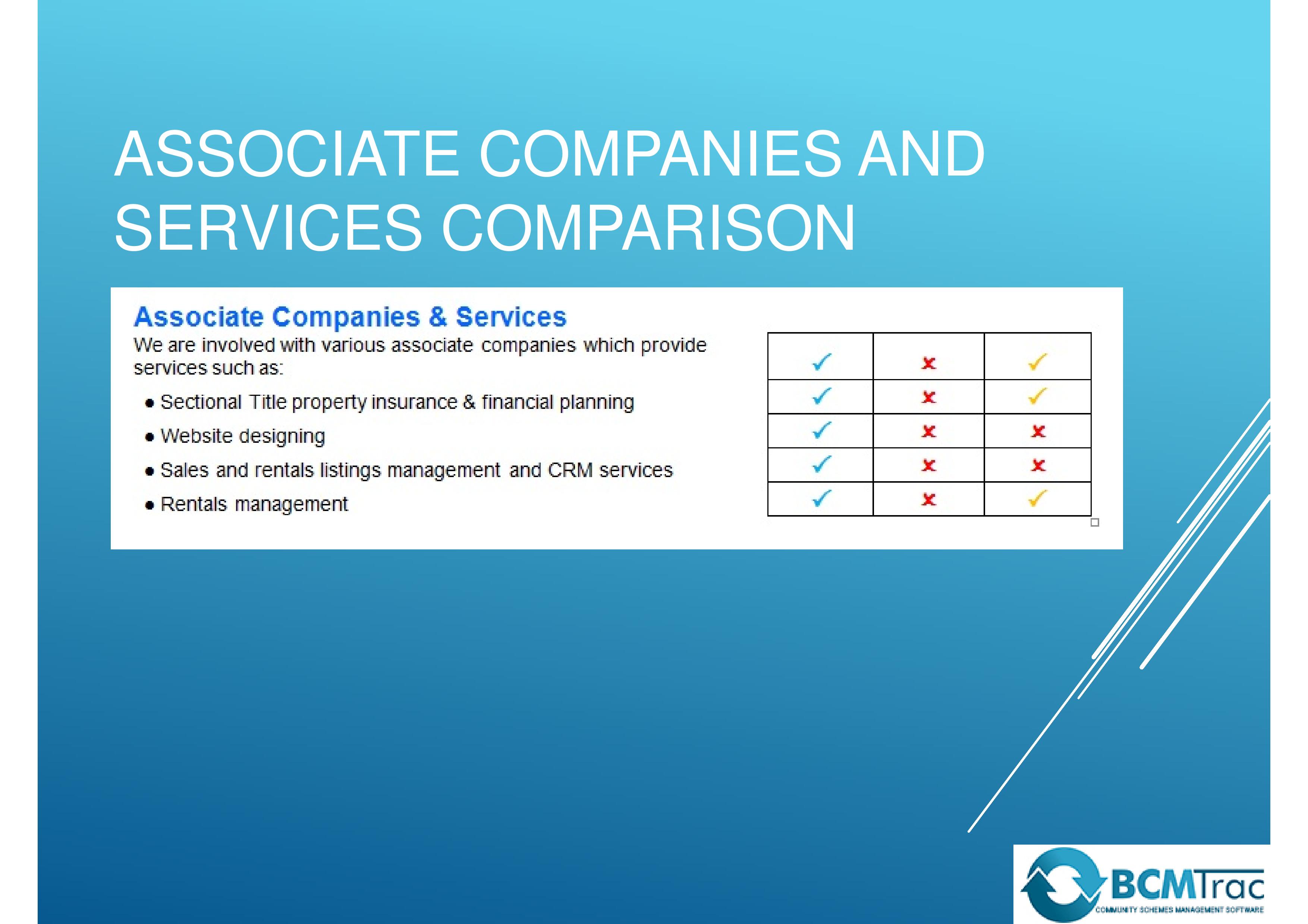 ASSOCIATE COMPANIES AND SERVICES COMPARISON

Associate Companies & Services
We are involved with various associate companies which provide services such as:

• Sectional Title property insurance & financial planning
• Website designing
• Sales and rentals listings management and CRM services
• Rentals management

| ✓ | ✗ | ✓ |
|---|---|---|
| ✓ | ✗ | ✓ |
| ✓ | ✗ | ✗ |
| ✓ | ✗ | ✗ |
| ✓ | ✗ | ✓ |

BCMTrac
COMMUNITY SCHEMES MANAGEMENT SOFTWARE